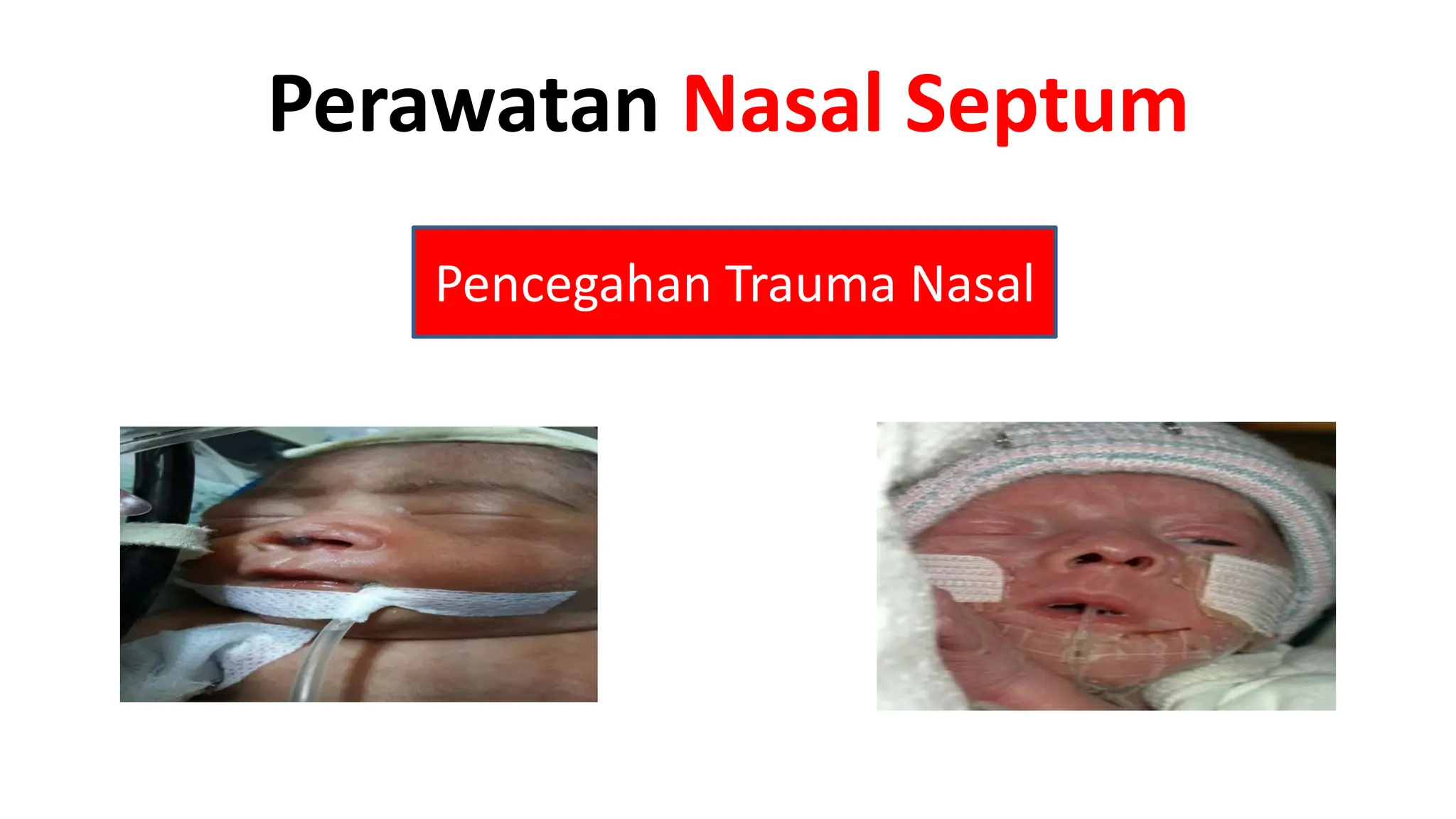 Perawatan Nasal Septum

Pencegahan Trauma Nasal